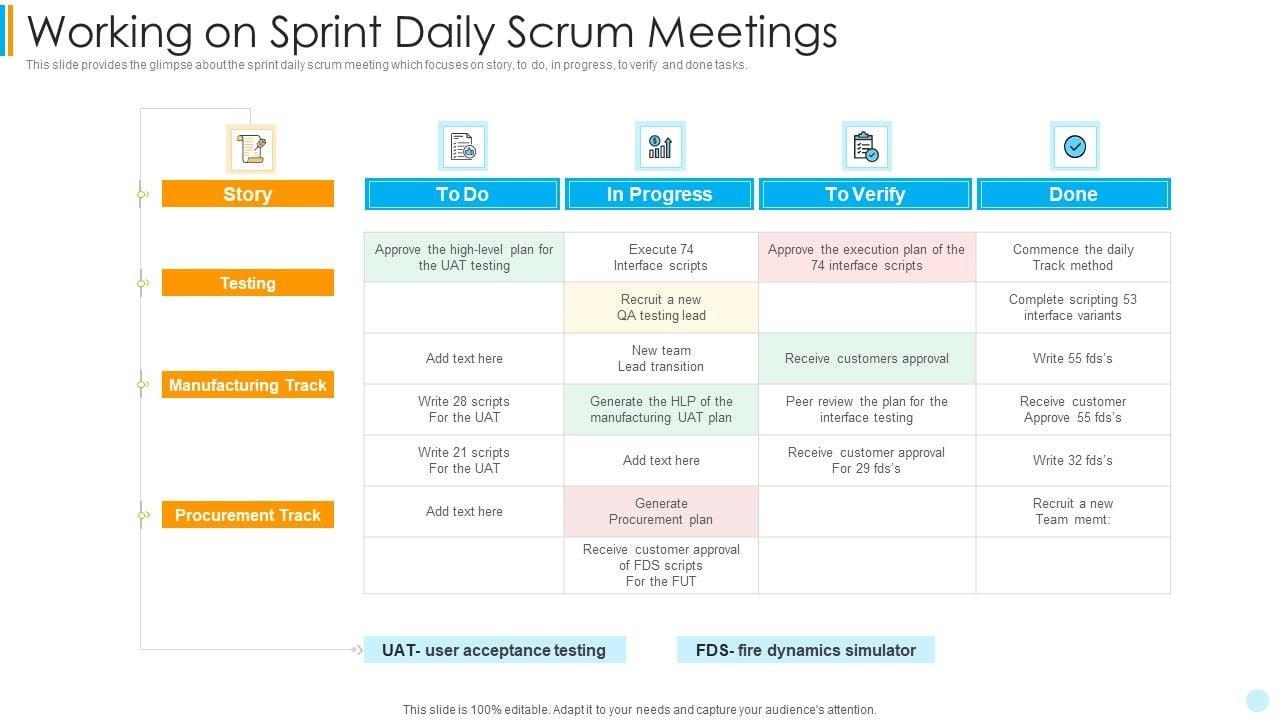 Working on Sprint Daily Scrum Meetings

This slide provides the glimpse about the sprint daily scrum meeting which focuses on story, to do, in progress, to verify and done tasks.

Story

Testing

Manufacturing Track

Procurement Track

| To Do | In Progress | To Verify | Done |
|---|---|---|---|
| Approve the high-level plan for the UAT testing | Execute 74 Interface scripts | Approve the execution plan of the 74 interface scripts | Commence the daily Track method |
| | Recruit a new QA testing lead | | Complete scripting 53 interface variants |
| Add text here | New team Lead transition | Receive customers approval | Write 55 fds's |
| Write 28 scripts For the UAT | Generate the HLP of the manufacturing UAT plan | Peer review the plan for the interface testing | Receive customer Approve 55 fds's |
| Write 21 scripts For the UAT | Add text here | Receive customer approval For 29 fds's | Write 32 fds's |
| Add text here | Generate Procurement plan | | Recruit a new Team memt: |
| | Receive customer approval of FDS scripts For the FUT | | |

UAT- user acceptance testing

FDS- fire dynamics simulator

This slide is 100% editable. Adapt it to your needs and capture your audience's attention.